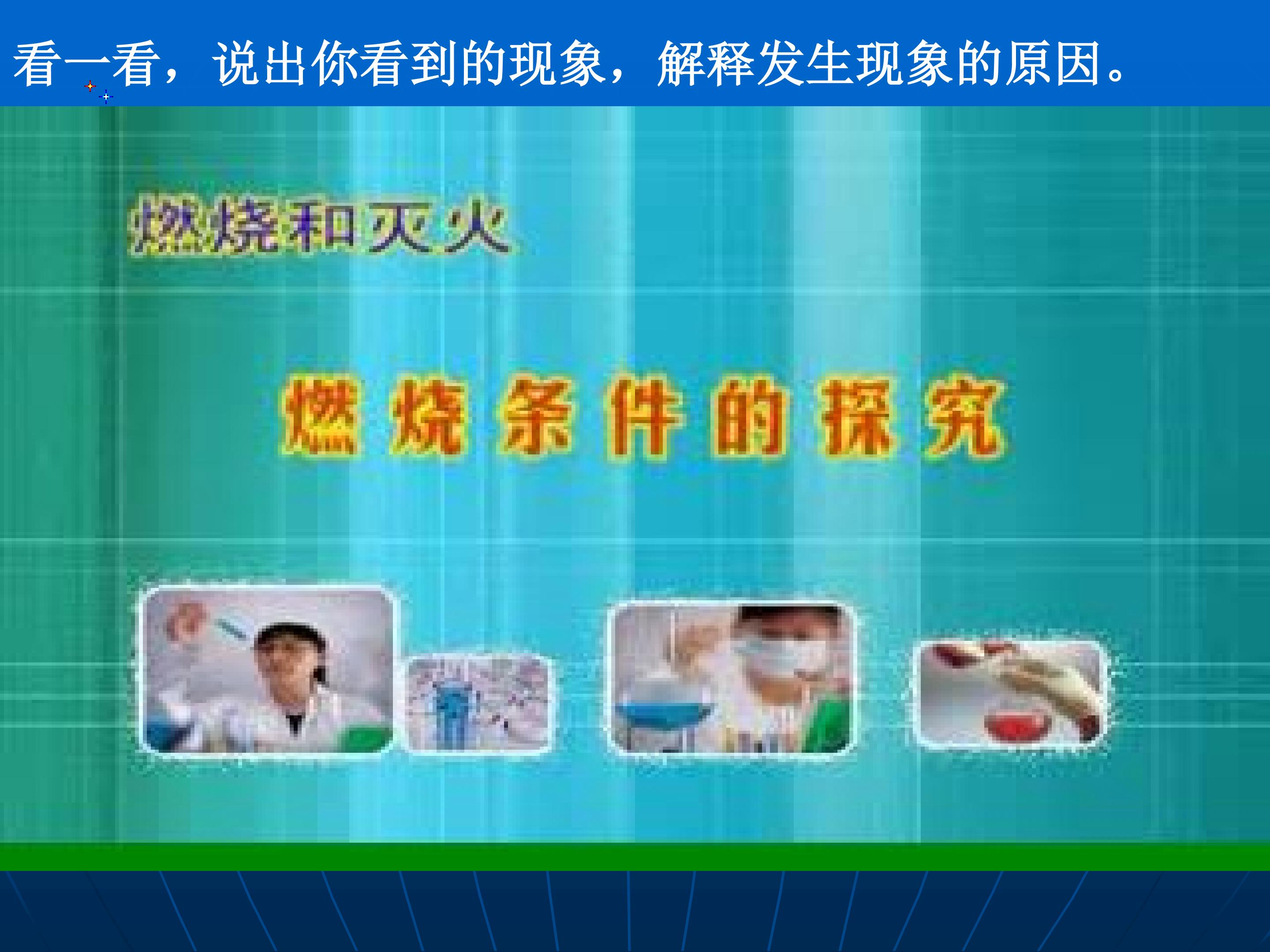 看一看，说出你看到的现象，解释发生现象的原因。

燃烧和灭火

燃烧条件的探究